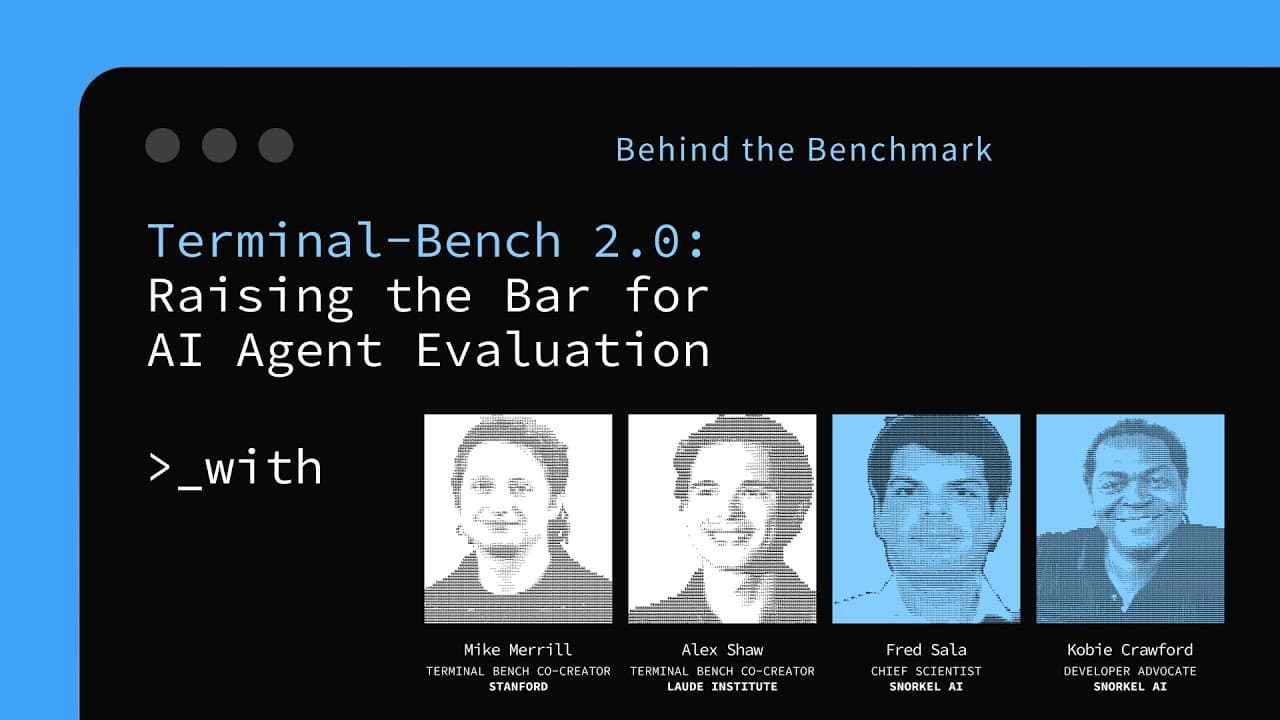 Behind the Benchmark

Terminal-Bench 2.0:
Raising the Bar for
AI Agent Evaluation

>_with

Mike Merrill
TERMINAL BENCH CO-CREATOR
STANFORD

Alex Shaw
TERMINAL BENCH CO-CREATOR
LAUDE INSTITUTE

Fred Sala
CHIEF SCIENTIST
SNORKEL AI

Kobie Crawford
DEVELOPER ADVOCATE
SNORKEL AI